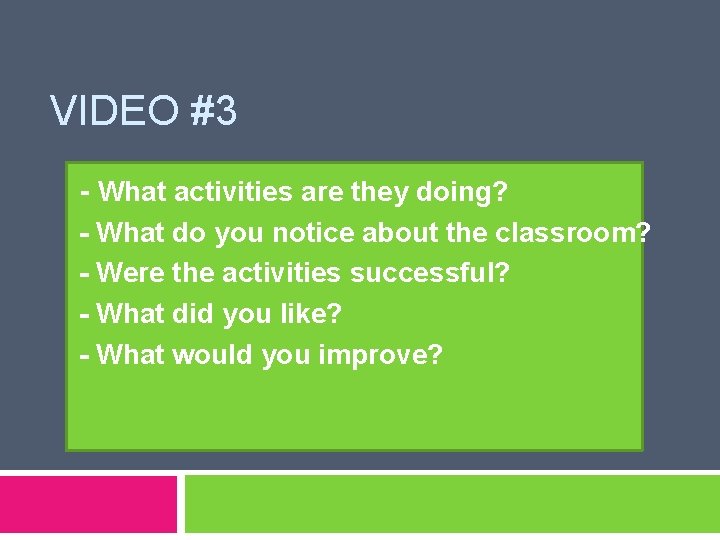 VIDEO #3

- What activities are they doing?
- What do you notice about the classroom?
- Were the activities successful?
- What did you like?
- What would you improve?